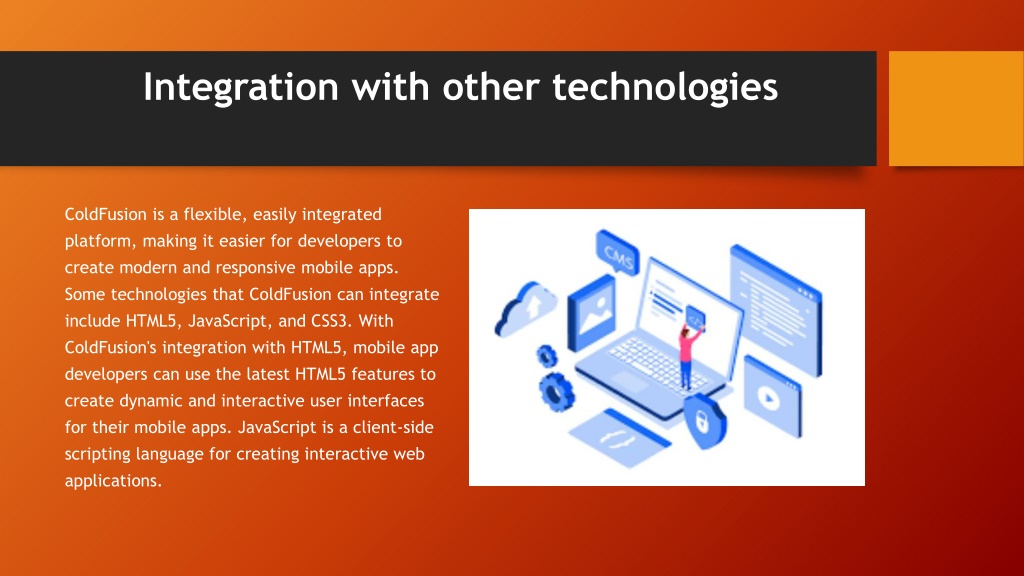 Integration with other technologies

ColdFusion is a flexible, easily integrated platform, making it easier for developers to create modern and responsive mobile apps. Some technologies that ColdFusion can integrate include HTML5, JavaScript, and CSS3. With ColdFusion's integration with HTML5, mobile app developers can use the latest HTML5 features to create dynamic and interactive user interfaces for their mobile apps. JavaScript is a client-side scripting language for creating interactive web applications.

CMS